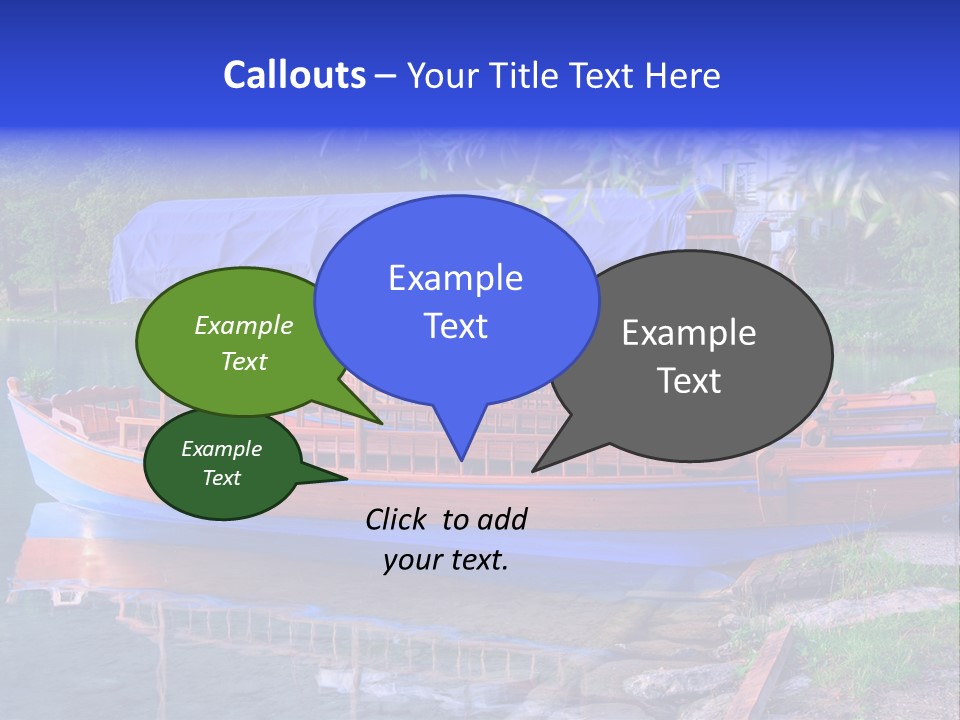 Callouts – Your Title Text Here

Example Text

Example Text

Example Text

Example Text

Click to add your text.